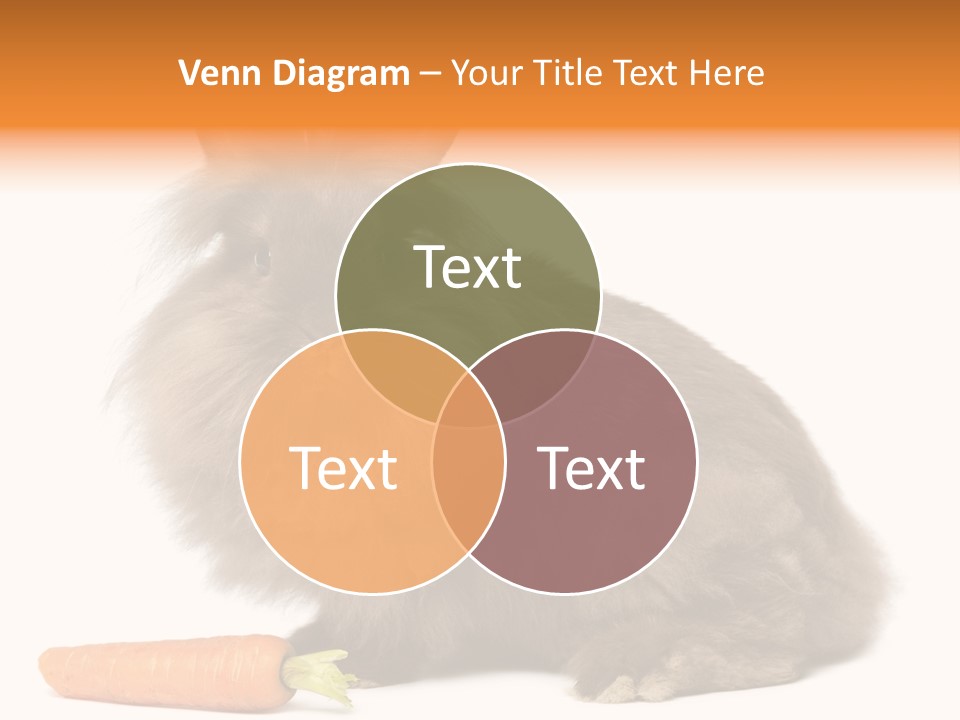 Venn Diagram – Your Title Text Here

Text

Text

Text